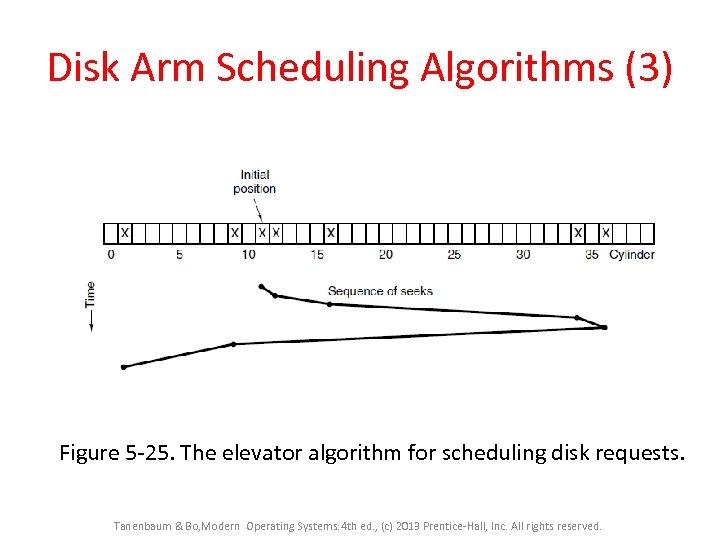 Disk Arm Scheduling Algorithms (3)

Initial position

X X X X X X X

0 5 10 15 20 25 30 35 Cylinder

Time

Sequence of seeks

Figure 5-25. The elevator algorithm for scheduling disk requests.

Tanenbaum & Bo,Modern Operating Systems:4th ed., (c) 2013 Prentice-Hall, Inc. All rights reserved.